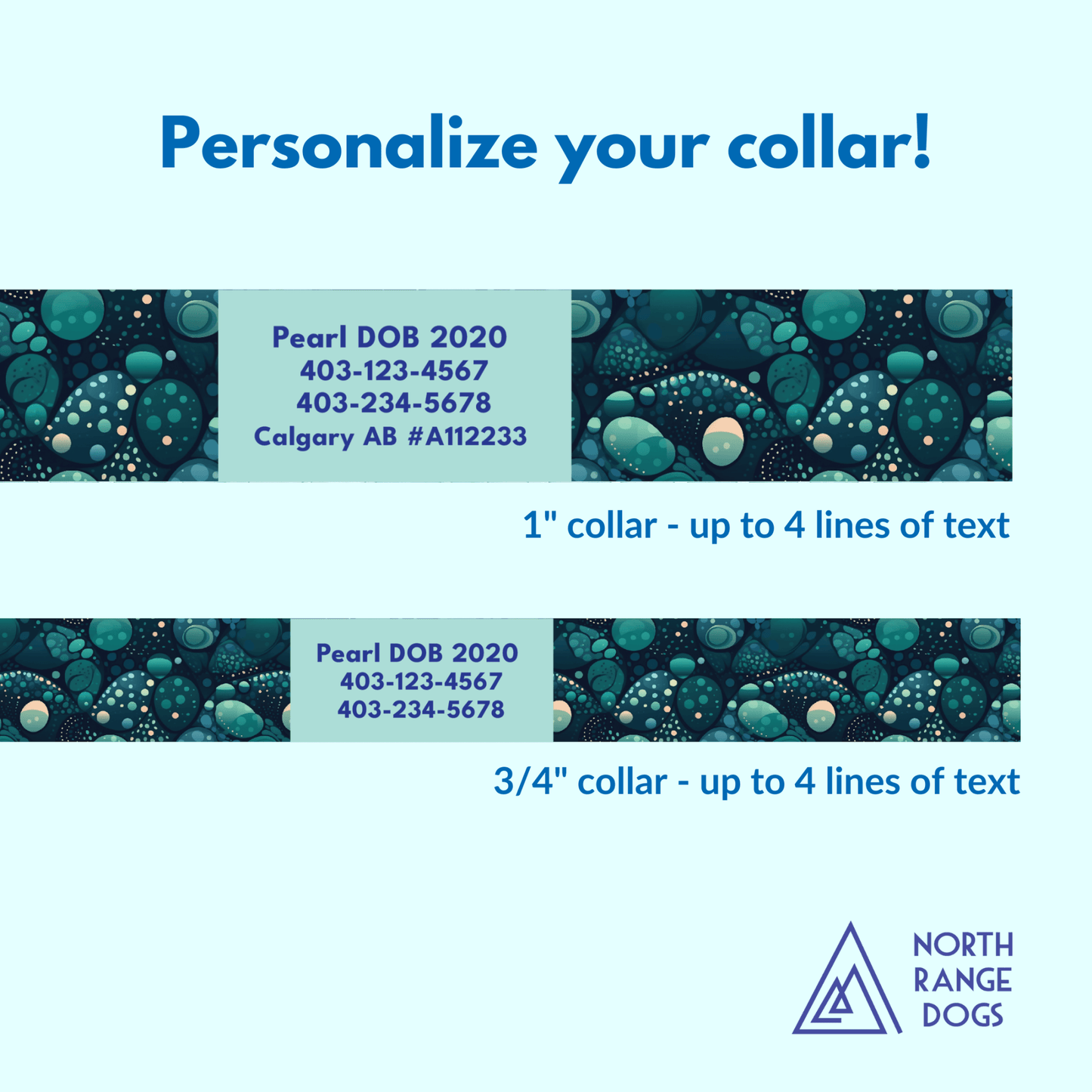 Personalize your collar!

Pearl DOB 2020
403-123-4567
403-234-5678
Calgary AB #A112233

1" collar - up to 4 lines of text

Pearl DOB 2020
403-123-4567
403-234-5678

3/4" collar - up to 4 lines of text

NORTH
RANGE
DOGS